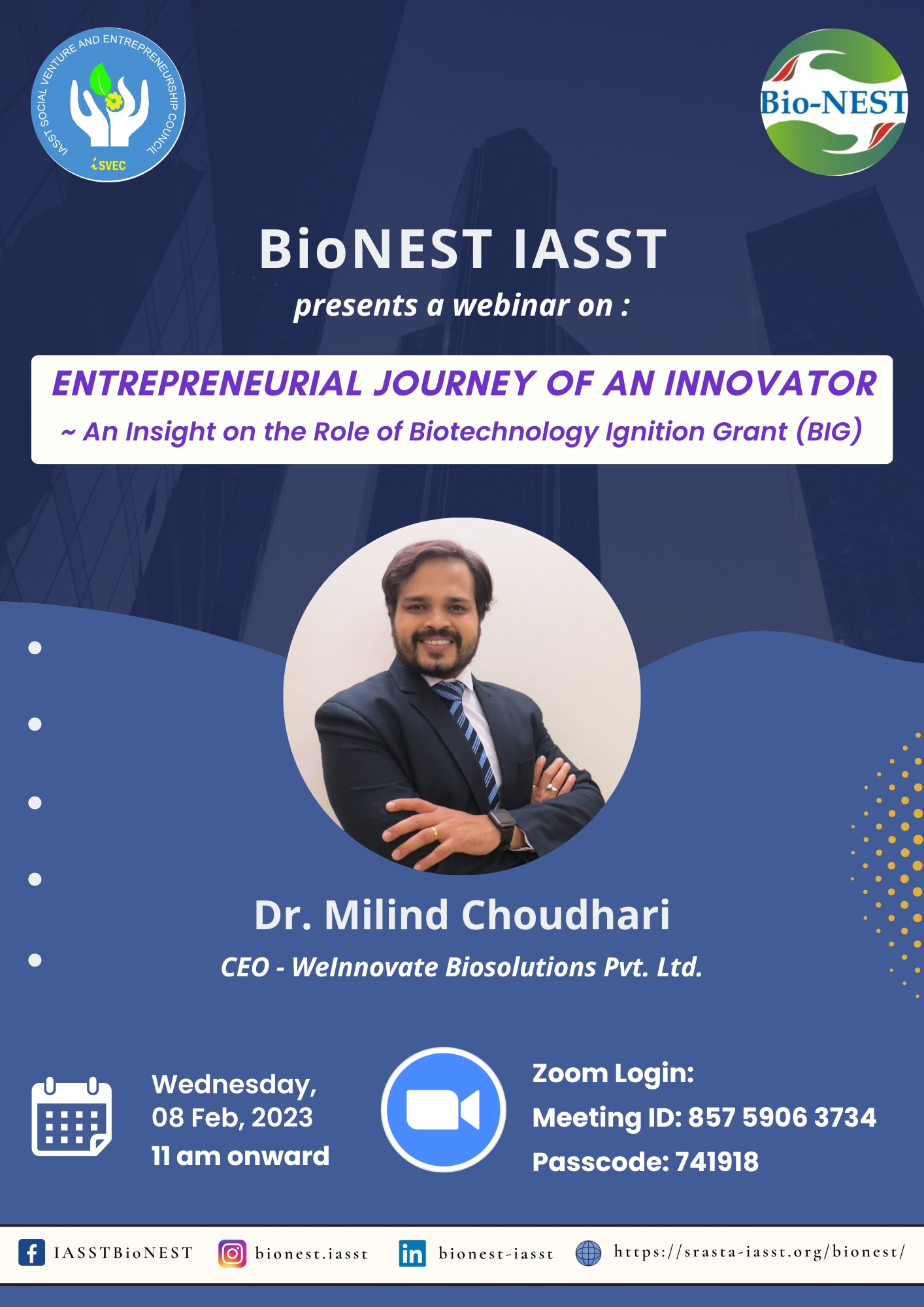 IASST SOCIAL VENTURE AND ENTREPRENEURSHIP COUNCIL
iSVEC

Bio-NEST

BioNEST IASST
presents a webinar on :

ENTREPRENEURIAL JOURNEY OF AN INNOVATOR
~ An Insight on the Role of Biotechnology Ignition Grant (BIG)

Dr. Milind Choudhari
CEO - WeInnovate Biosolutions Pvt. Ltd.

Wednesday,
08 Feb, 2023
11 am onward

Zoom Login:
Meeting ID: 857 5906 3734
Passcode: 741918

IASSTBioNEST bionest.iasst bionest-iasst https://srasta-iasst.org/bionest/